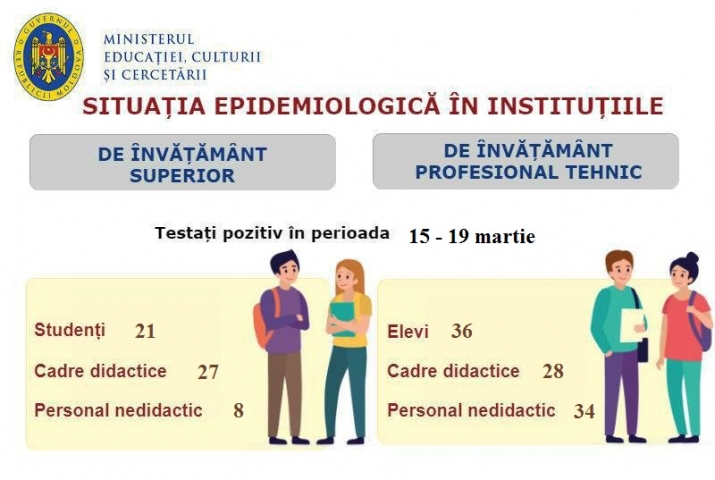 GUVERNUL REPUBLICII MOLDOVA

MINISTERUL
EDUCAȚIEI, CULTURII
ȘI CERCETĂRII

SITUAȚIA EPIDEMIOLOGICĂ ÎN INSTITUȚIILE

DE ÎNVĂȚĂMÂNT SUPERIOR

DE ÎNVĂȚĂMÂNT PROFESIONAL TEHNIC

Testați pozitiv în perioada 15 - 19 martie

Studenți 21
Cadre didactice 27
Personal nedidactic 8

Elevi 36
Cadre didactice 28
Personal nedidactic 34